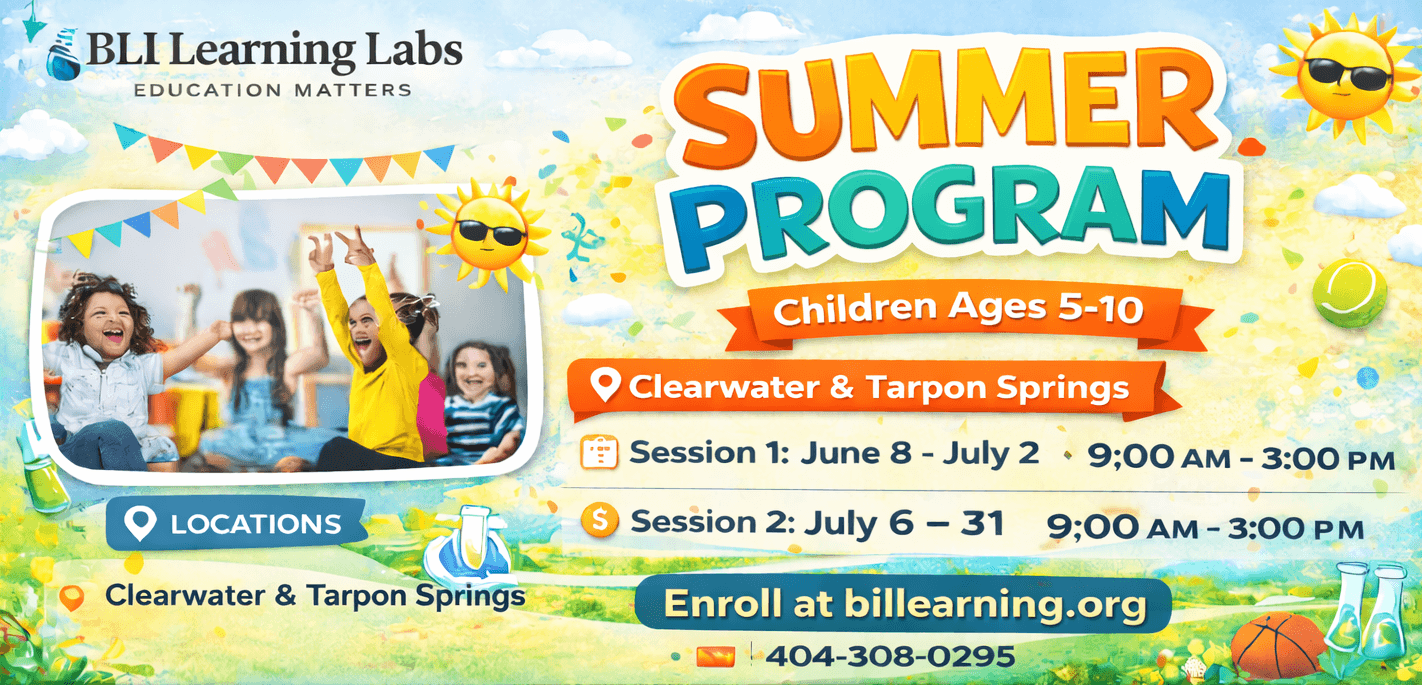 BLI Learning Labs
EDUCATION MATTERS

SUMMER PROGRAM

Children Ages 5-10

Clearwater & Tarpon Springs

Session 1: June 8 - July 2 9;00 AM - 3:00 PM

Session 2: July 6 – 31 9;00 AM - 3:00 PM

LOCATIONS

Clearwater & Tarpon Springs

Enroll at billearning.org

404-308-0295